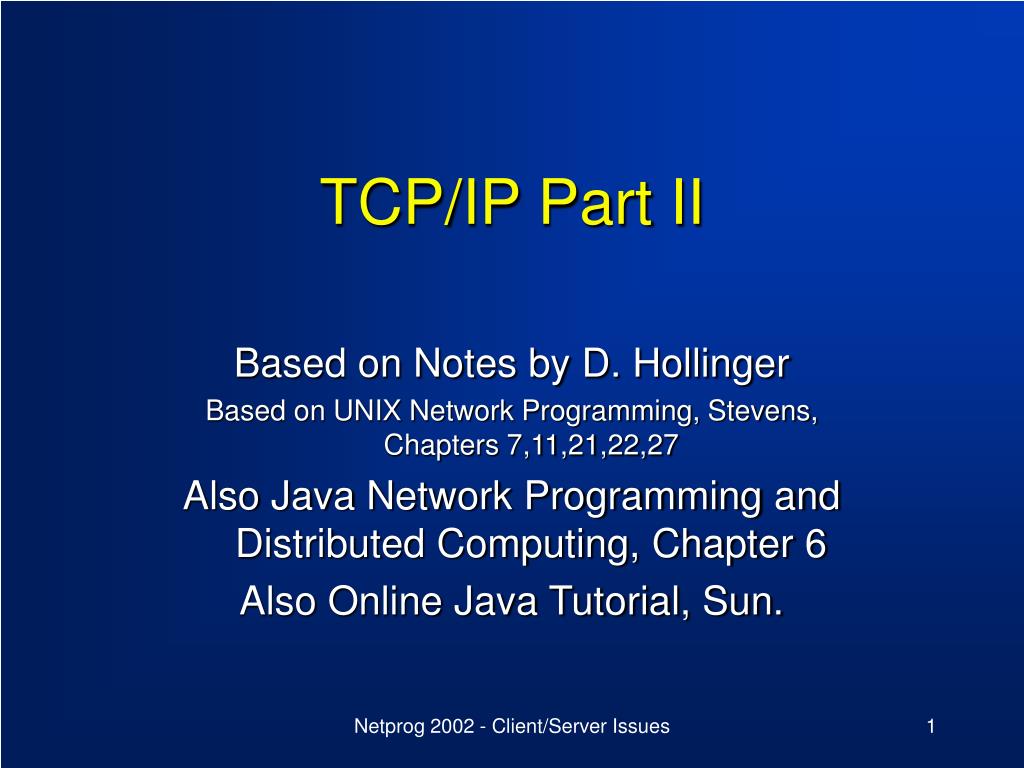 TCP/IP Part II

Based on Notes by D. Hollinger

Based on UNIX Network Programming, Stevens, Chapters 7,11,21,22,27

Also Java Network Programming and Distributed Computing, Chapter 6

Also Online Java Tutorial, Sun.

Netprog 2002 - Client/Server Issues

1